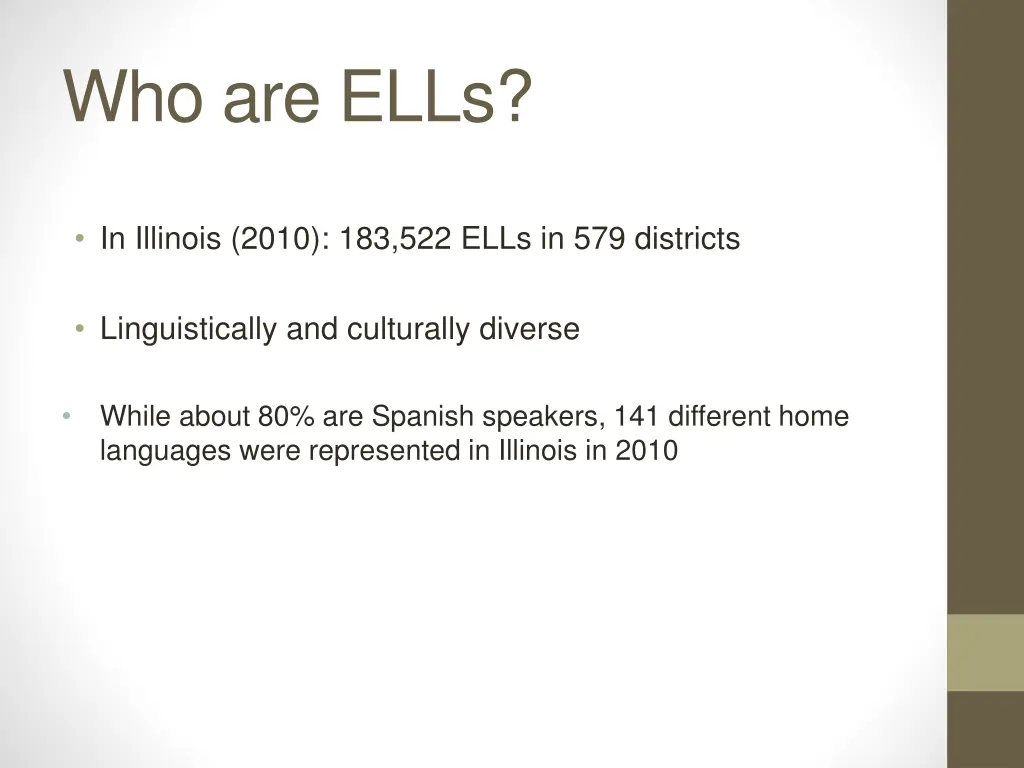 Who are ELLs?

• In Illinois (2010): 183,522 ELLs in 579 districts

• Linguistically and culturally diverse

• While about 80% are Spanish speakers, 141 different home languages were represented in Illinois in 2010